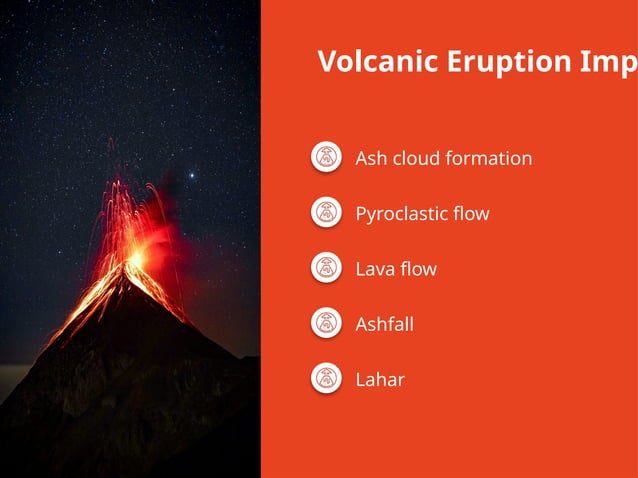 Volcanic Eruption Imp

Ash cloud formation

Pyroclastic flow

Lava flow

Ashfall

Lahar